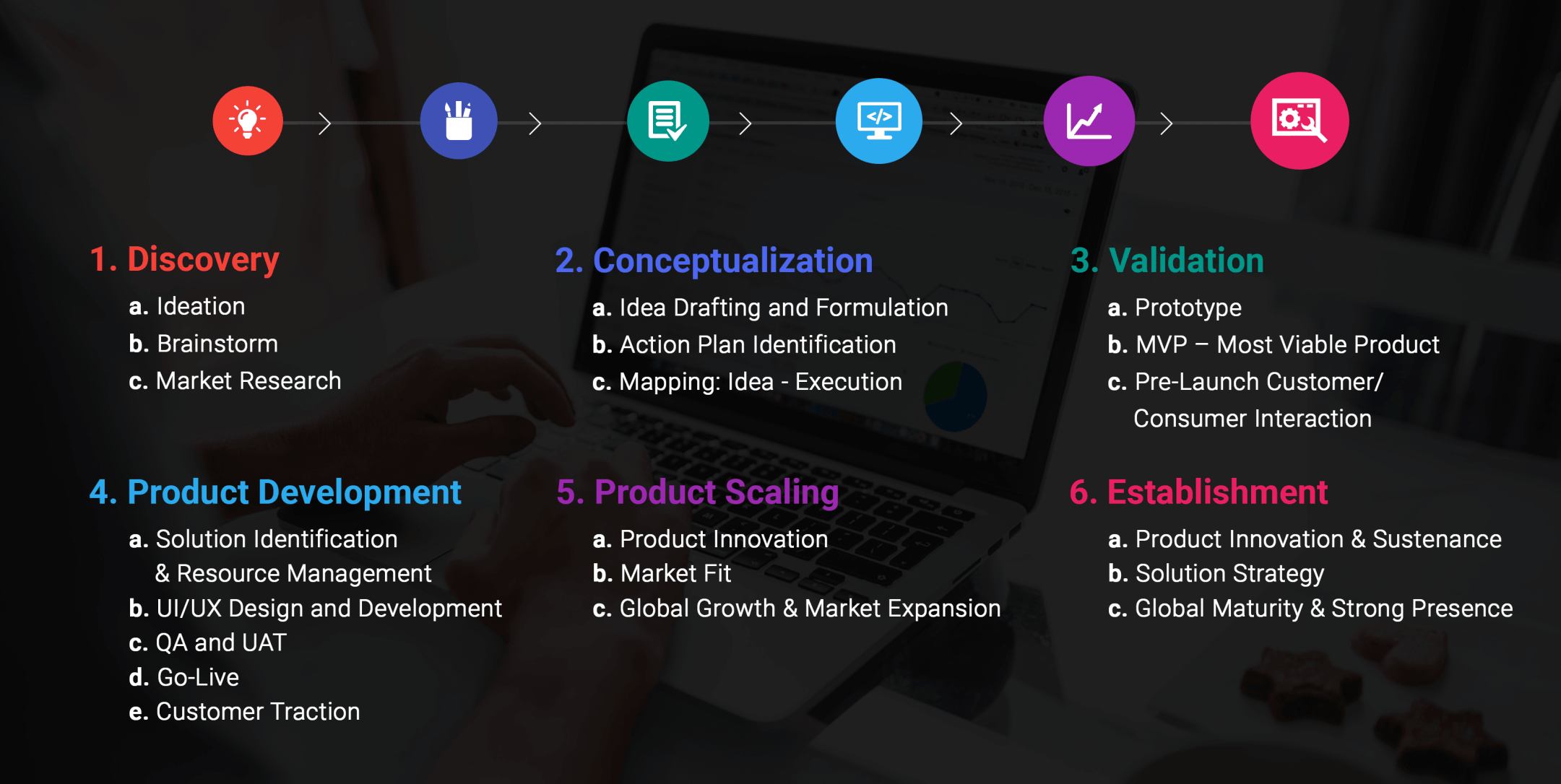 1. Discovery
a. Ideation
b. Brainstorm
c. Market Research

2. Conceptualization
a. Idea Drafting and Formulation
b. Action Plan Identification
c. Mapping: Idea - Execution

3. Validation
a. Prototype
b. MVP – Most Viable Product
c. Pre-Launch Customer/ Consumer Interaction

4. Product Development
a. Solution Identification & Resource Management
b. UI/UX Design and Development
c. QA and UAT
d. Go-Live
e. Customer Traction

5. Product Scaling
a. Product Innovation
b. Market Fit
c. Global Growth & Market Expansion

6. Establishment
a. Product Innovation & Sustenance
b. Solution Strategy
c. Global Maturity & Strong Presence